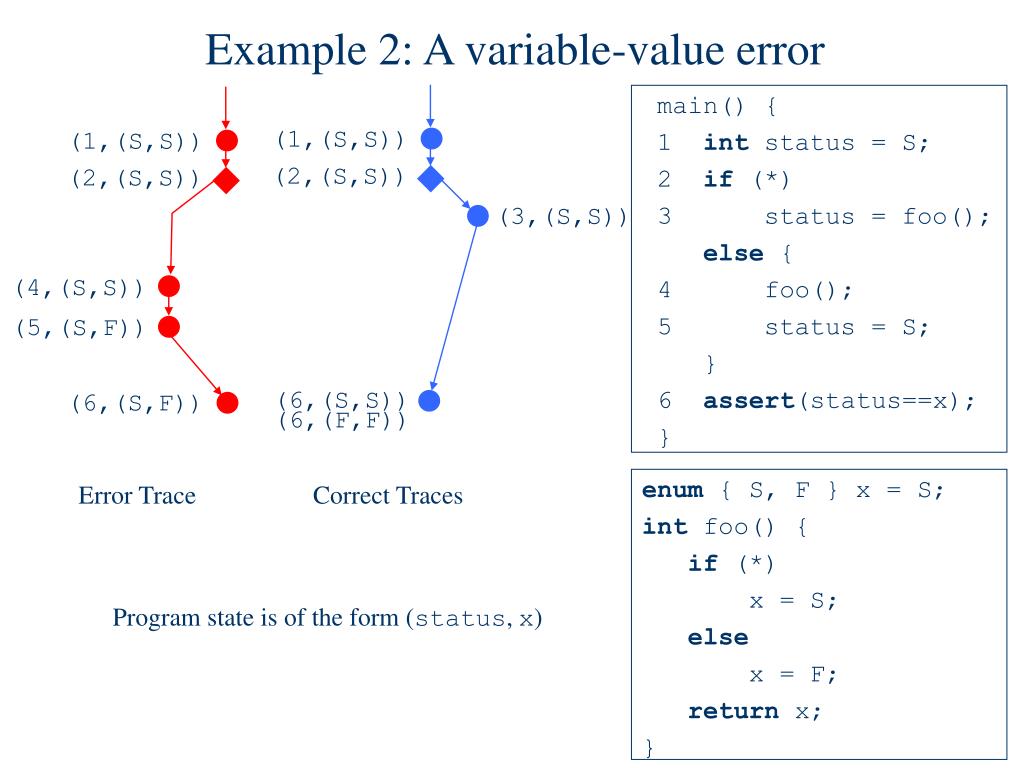 Example 2: A variable-value error

(1,(S,S))
(2,(S,S))
(4,(S,S))
(5,(S,F))
(6,(S,F))

(1,(S,S))
(2,(S,S))
(3,(S,S))
(6,(S,S))
(6,(F,F))

Error Trace

Correct Traces

Program state is of the form (status, x)

main() {
1 int status = S;
2 if (*)
3 status = foo();
else {
4 foo();
5 status = S;
}
6 assert(status==x);
}

enum { S, F } x = S;
int foo() {
if (*)
x = S;
else
x = F;
return x;
}